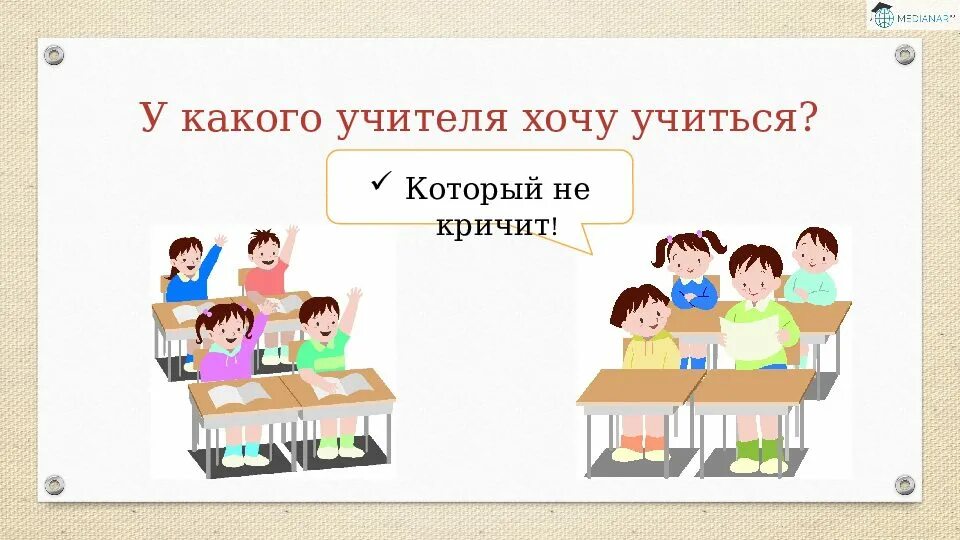 MEDIANAR

У какого учителя хочу учиться?

✓ Который не кричит!